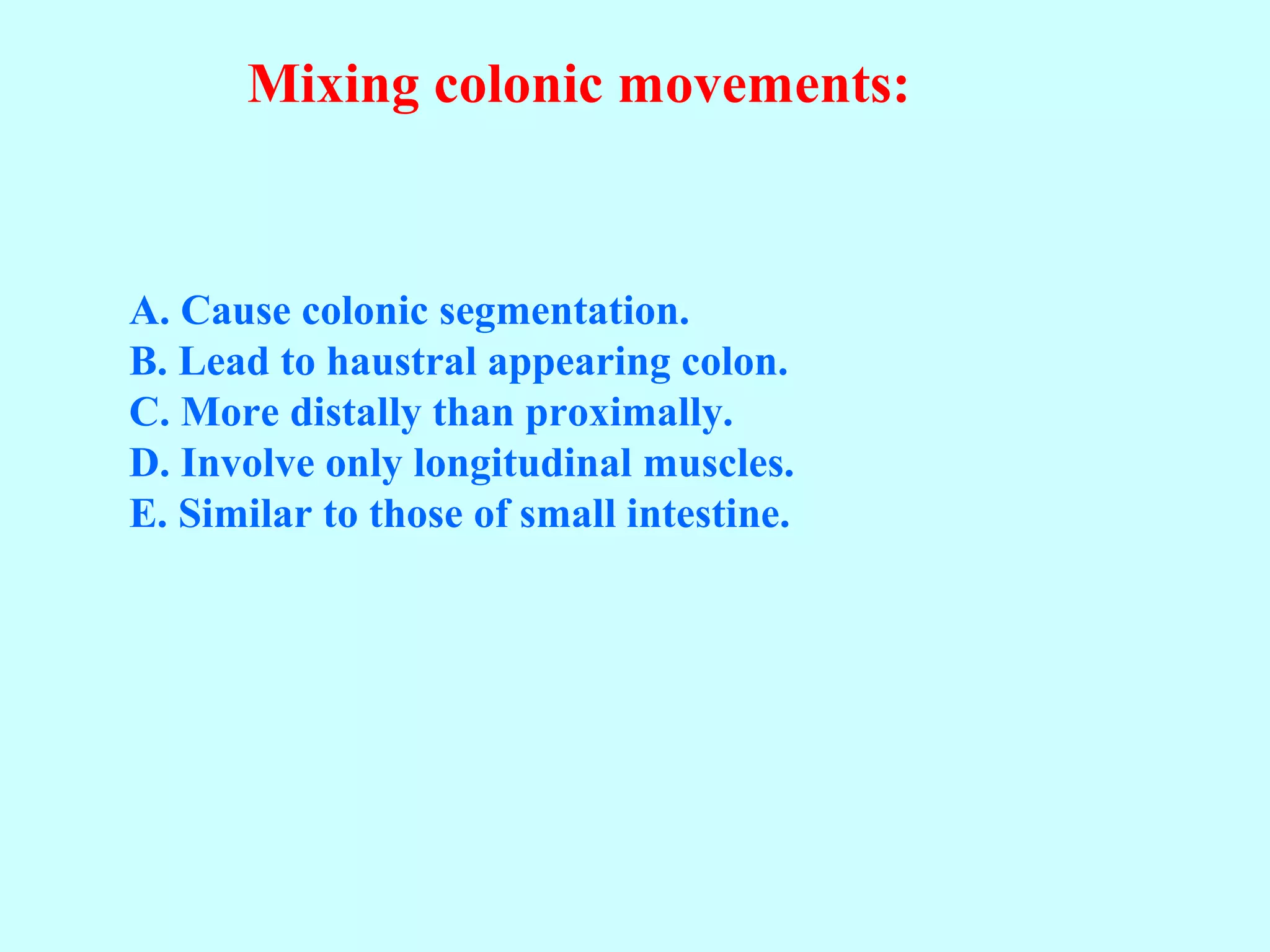 Mixing colonic movements:

A. Cause colonic segmentation.
B. Lead to haustral appearing colon.
C. More distally than proximally.
D. Involve only longitudinal muscles.
E. Similar to those of small intestine.